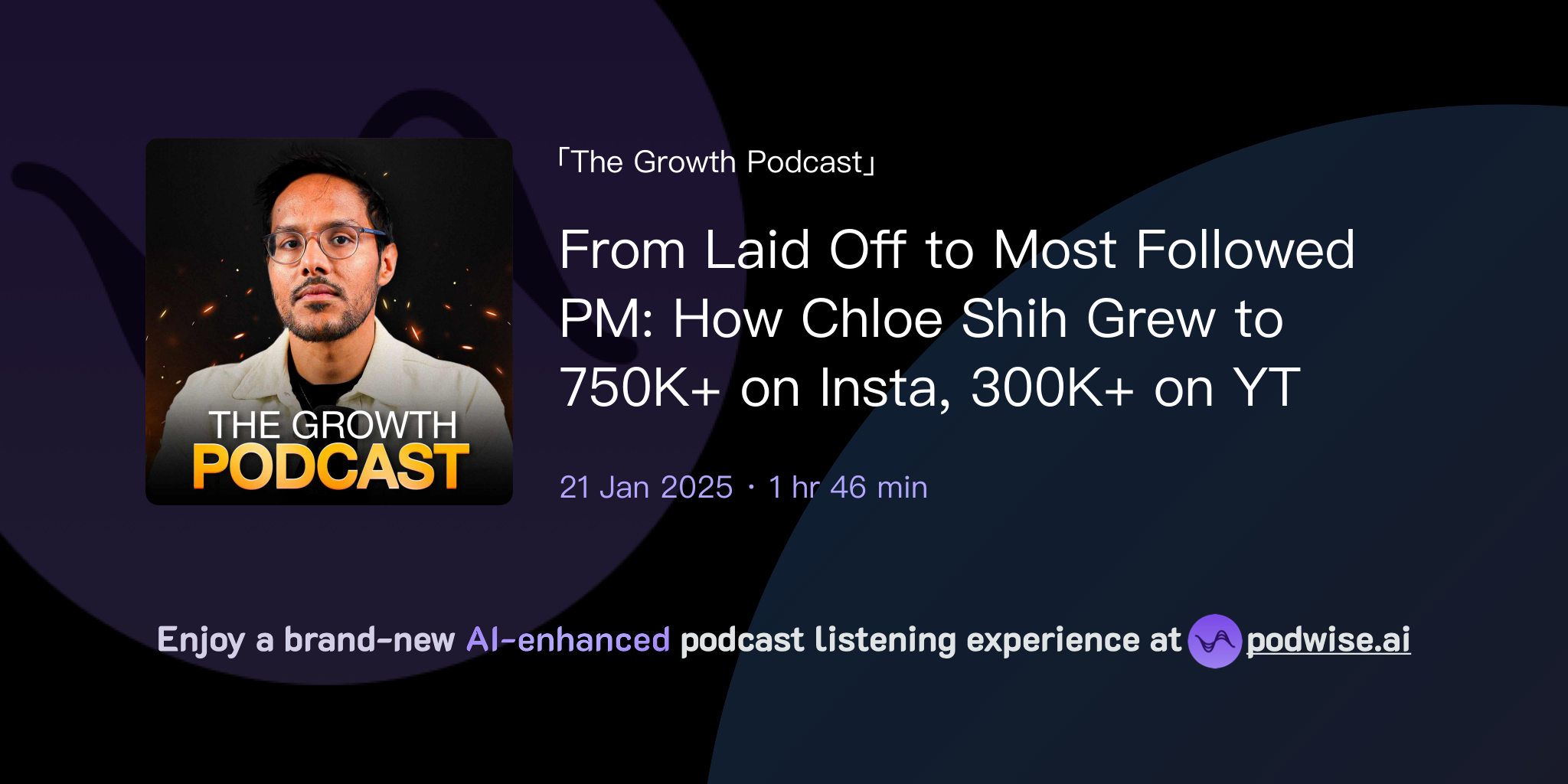 THE GROWTH
PODCAST

「The Growth Podcast」

From Laid Off to Most Followed PM: How Chloe Shih Grew to 750K+ on Insta, 300K+ on YT

21 Jan 2025 · 1 hr 46 min

Enjoy a brand-new AI-enhanced podcast listening experience at podwise.ai